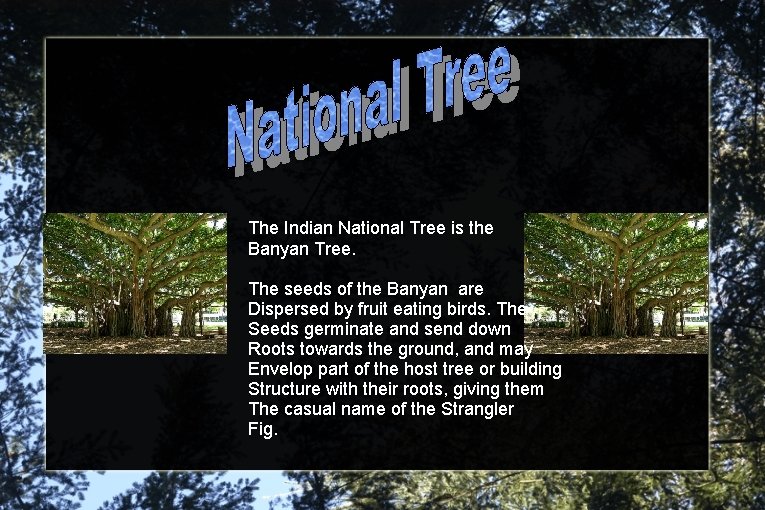 National Tree

The Indian National Tree is the Banyan Tree.

The seeds of the Banyan are Dispersed by fruit eating birds. The Seeds germinate and send down Roots towards the ground, and may Envelop part of the host tree or building Structure with their roots, giving them The casual name of the Strangler Fig.